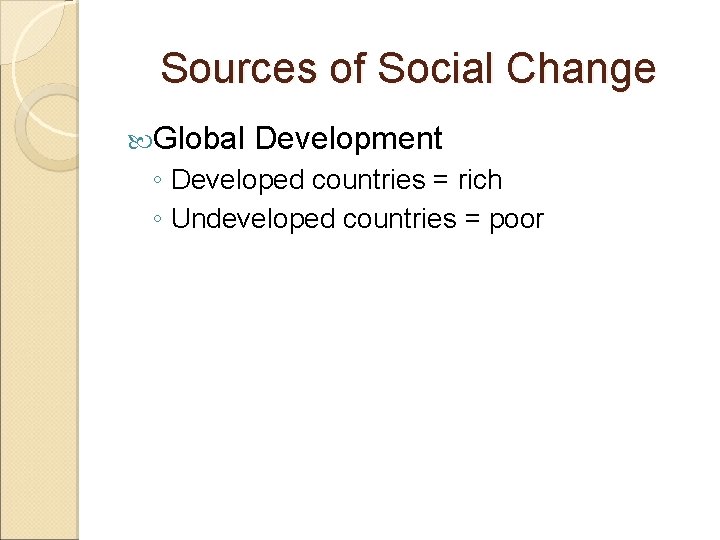 Sources of Social Change

Global Development
◦ Developed countries = rich
◦ Undeveloped countries = poor